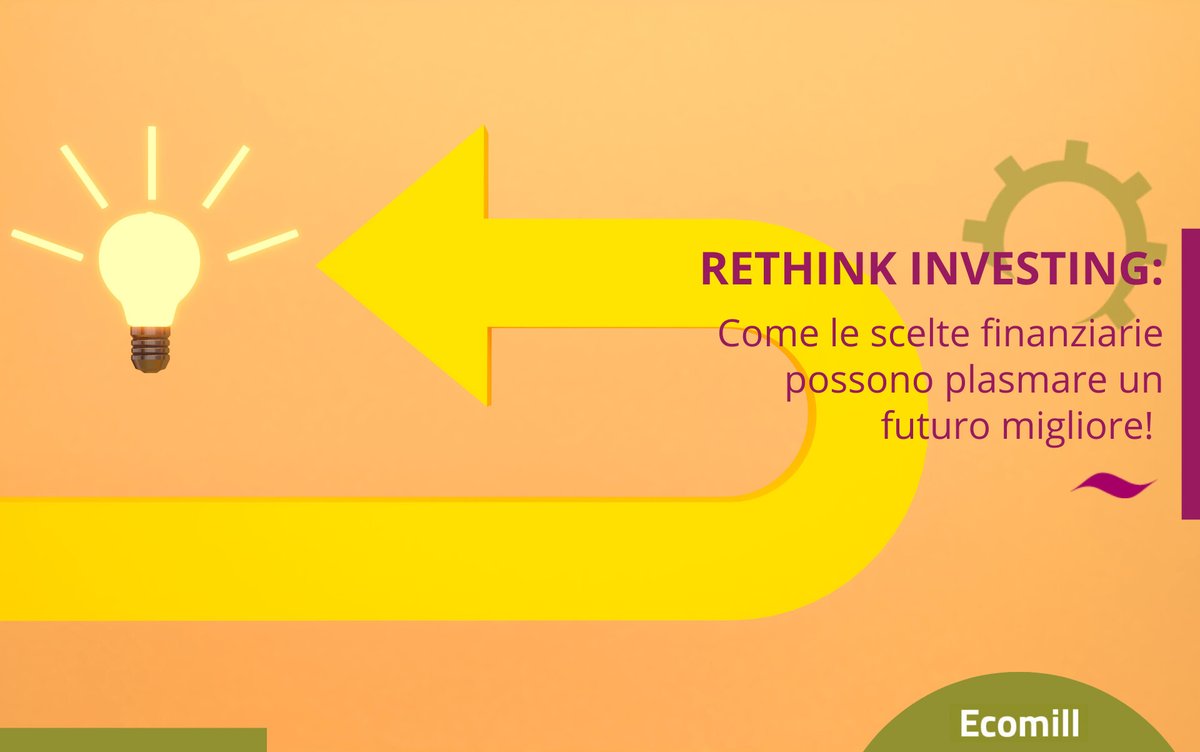 RETHINK INVESTING:

Come le scelte finanziarie possono plasmare un futuro migliore!

Ecomill